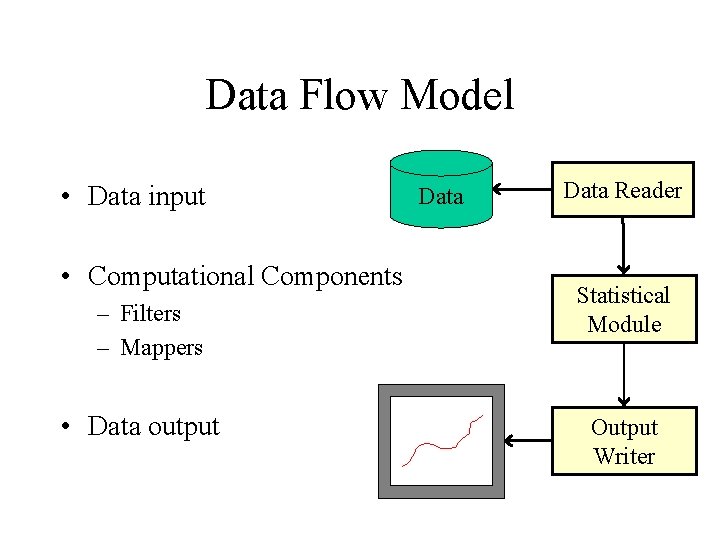 Data Flow Model

• Data input

• Computational Components
– Filters
– Mappers

• Data output

Data

Data Reader

Statistical Module

Output Writer